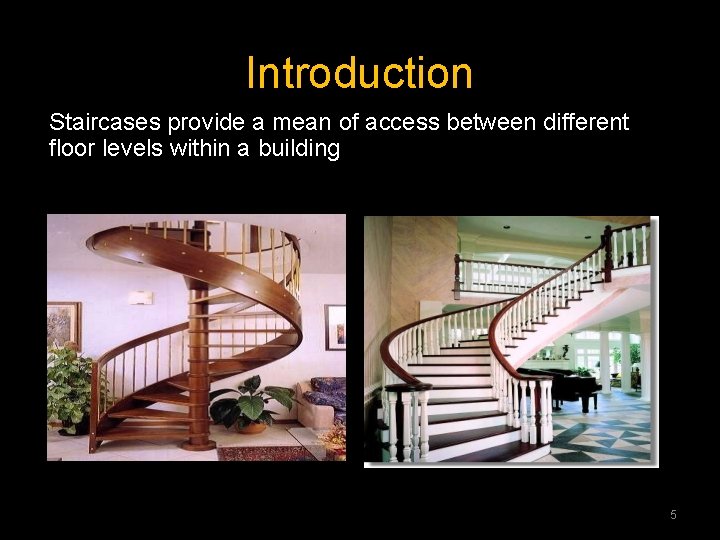 Introduction

Staircases provide a mean of access between different floor levels within a building

5